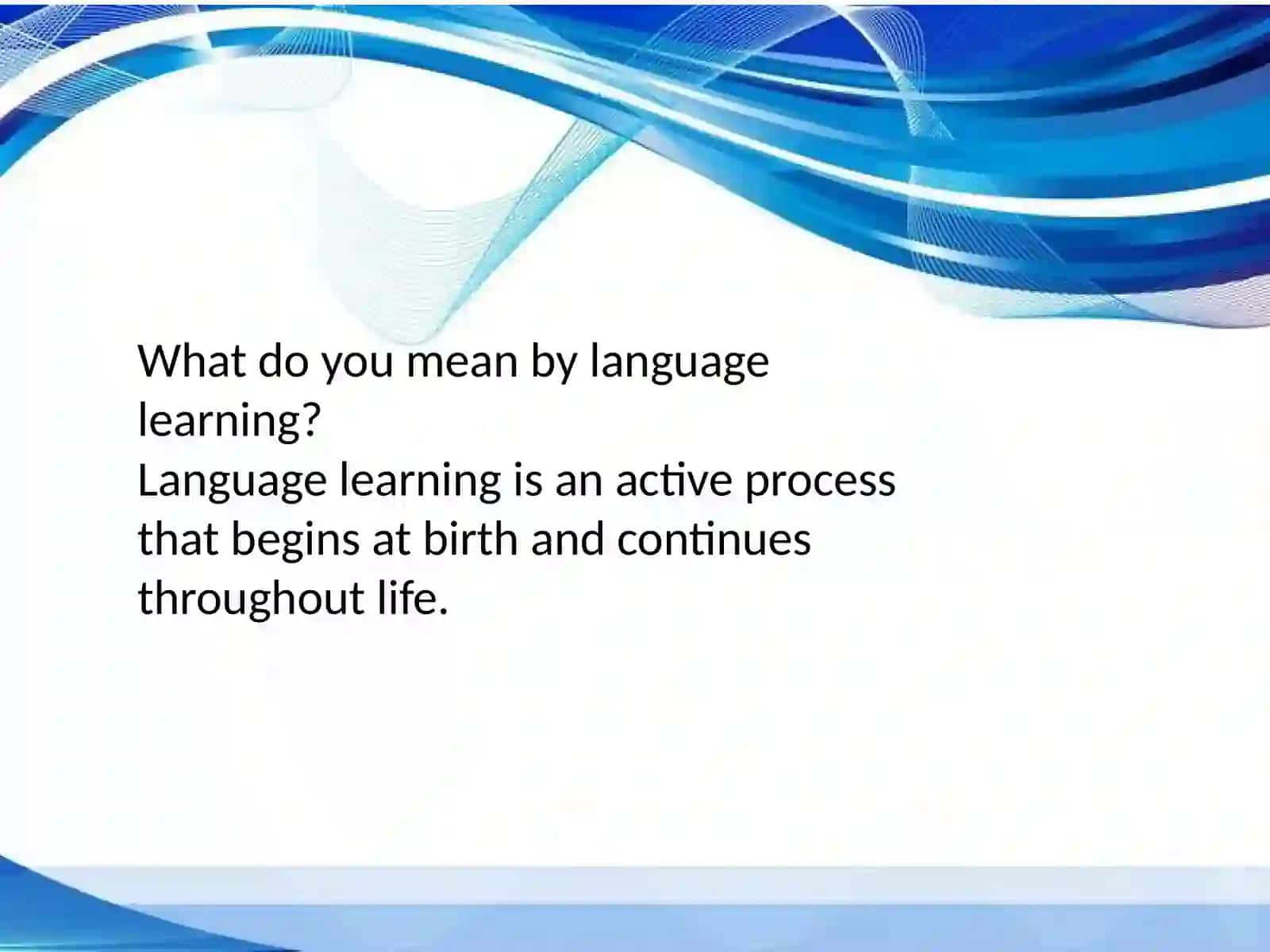 What do you mean by language learning?
Language learning is an active process that begins at birth and continues throughout life.